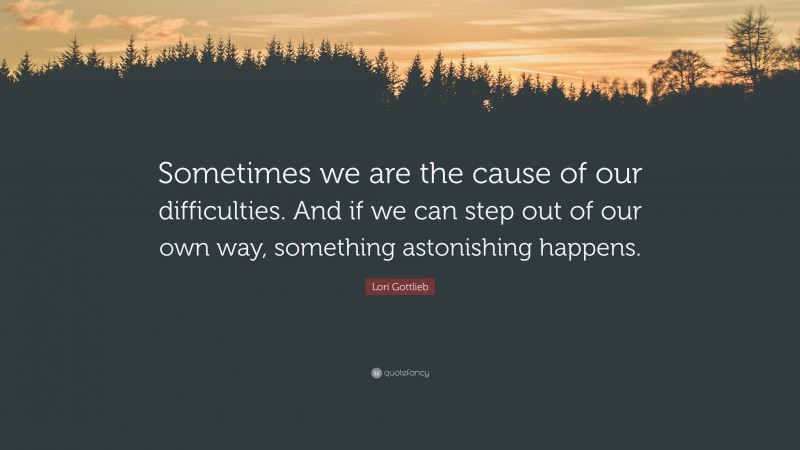 Sometimes we are the cause of our difficulties. And if we can step out of our own way, something astonishing happens.

Lori Gottlieb

quotefancy